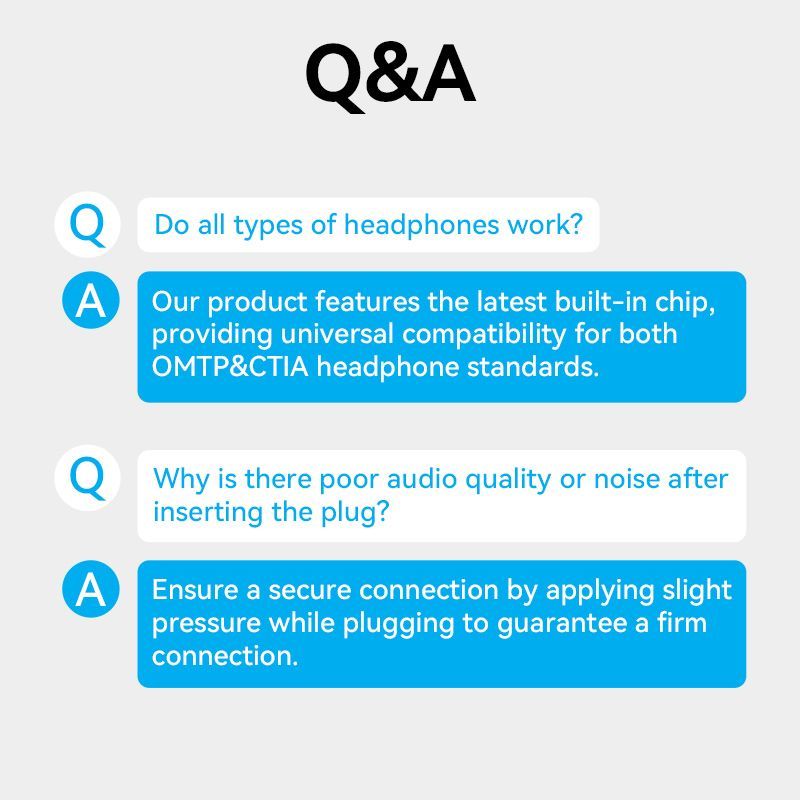 Q&A

Q
Do all types of headphones work?

A
Our product features the latest built-in chip, providing universal compatibility for both OMTP&CTIA headphone standards.

Q
Why is there poor audio quality or noise after inserting the plug?

A
Ensure a secure connection by applying slight pressure while plugging to guarantee a firm connection.